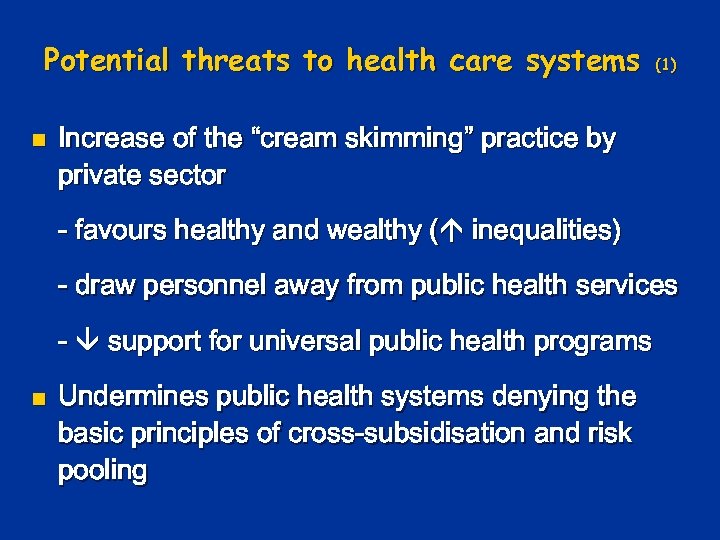 Potential threats to health care systems (1)

■ Increase of the “cream skimming” practice by private sector

- favours healthy and wealthy (↑ inequalities)

- draw personnel away from public health services

- ↓ support for universal public health programs

■ Undermines public health systems denying the basic principles of cross-subsidisation and risk pooling